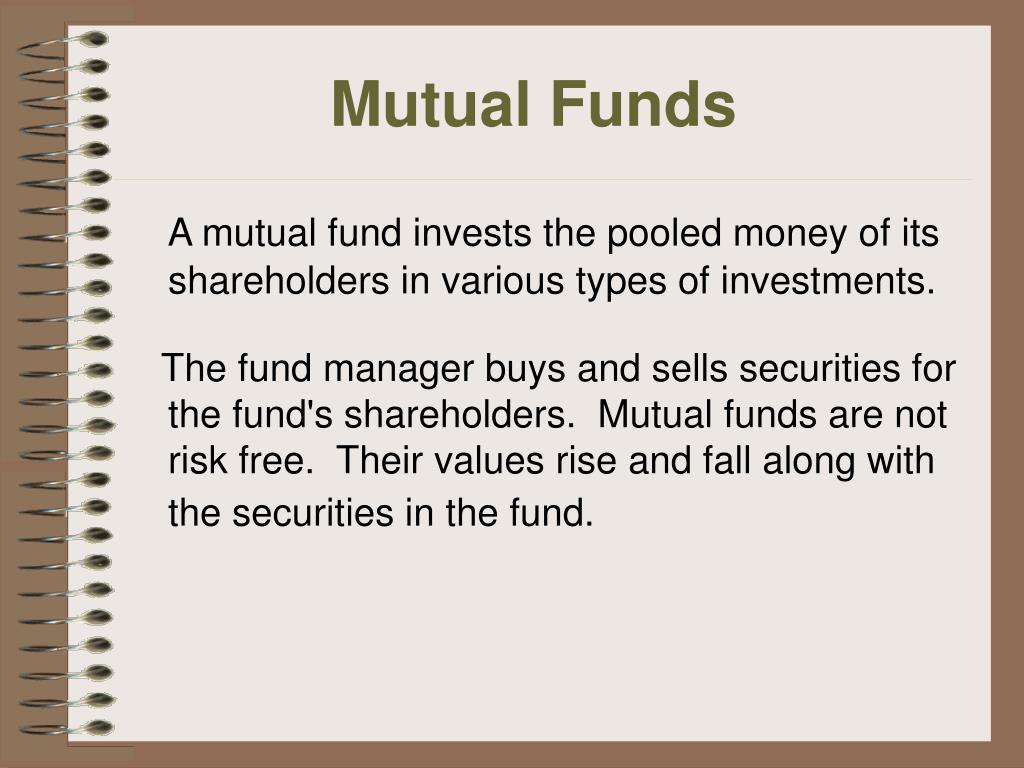 Mutual Funds

A mutual fund invests the pooled money of its shareholders in various types of investments.

The fund manager buys and sells securities for the fund's shareholders. Mutual funds are not risk free. Their values rise and fall along with the securities in the fund.